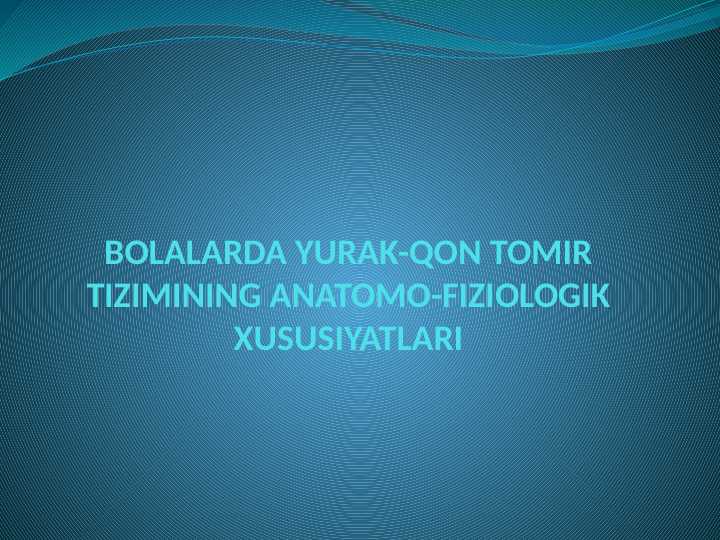 BOLALARDA YURAK-QON TOMIR TIZIMINING ANATOMO-FIZIOLOGIK XUSUSIYATLARI